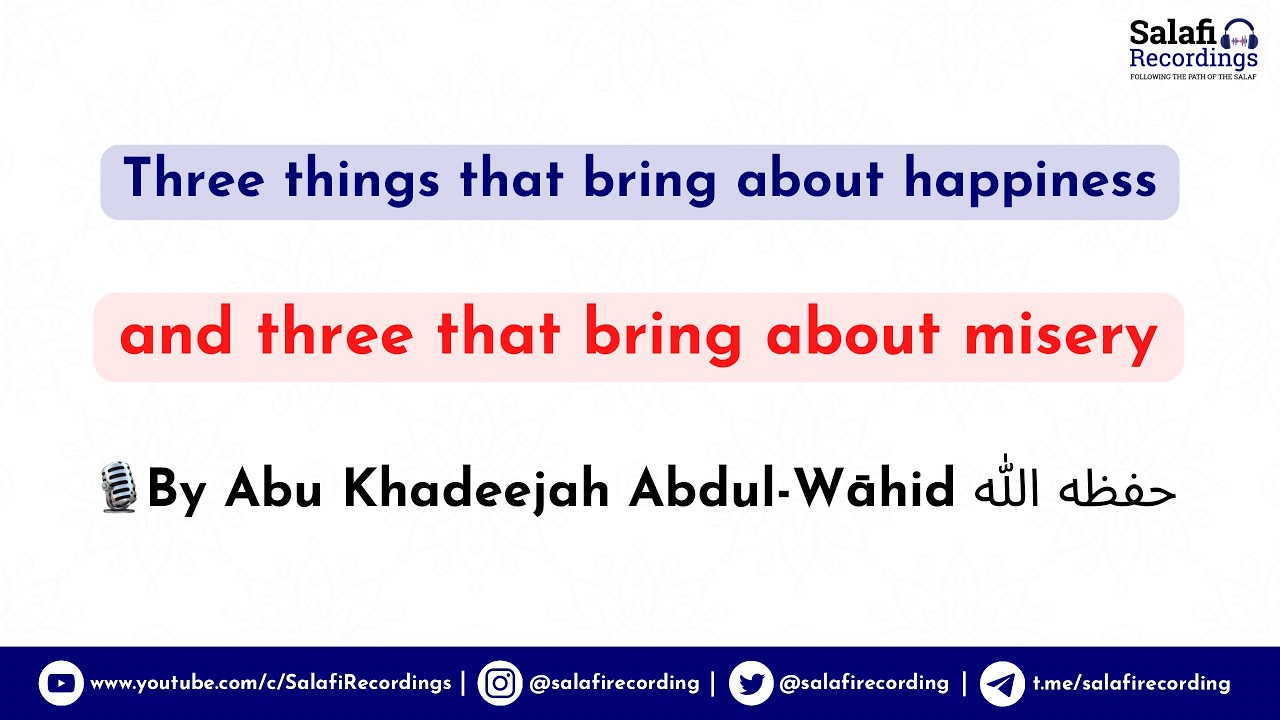 Salafi Recordings
FOLLOWING THE PATH OF THE SALAF

Three things that bring about happiness

and three that bring about misery

By Abu Khadeejah Abdul-Wāhid حفظه الله

www.youtube.com/c/SalafiRecordings | @salafirecording | @salafirecording | t.me/salafirecording